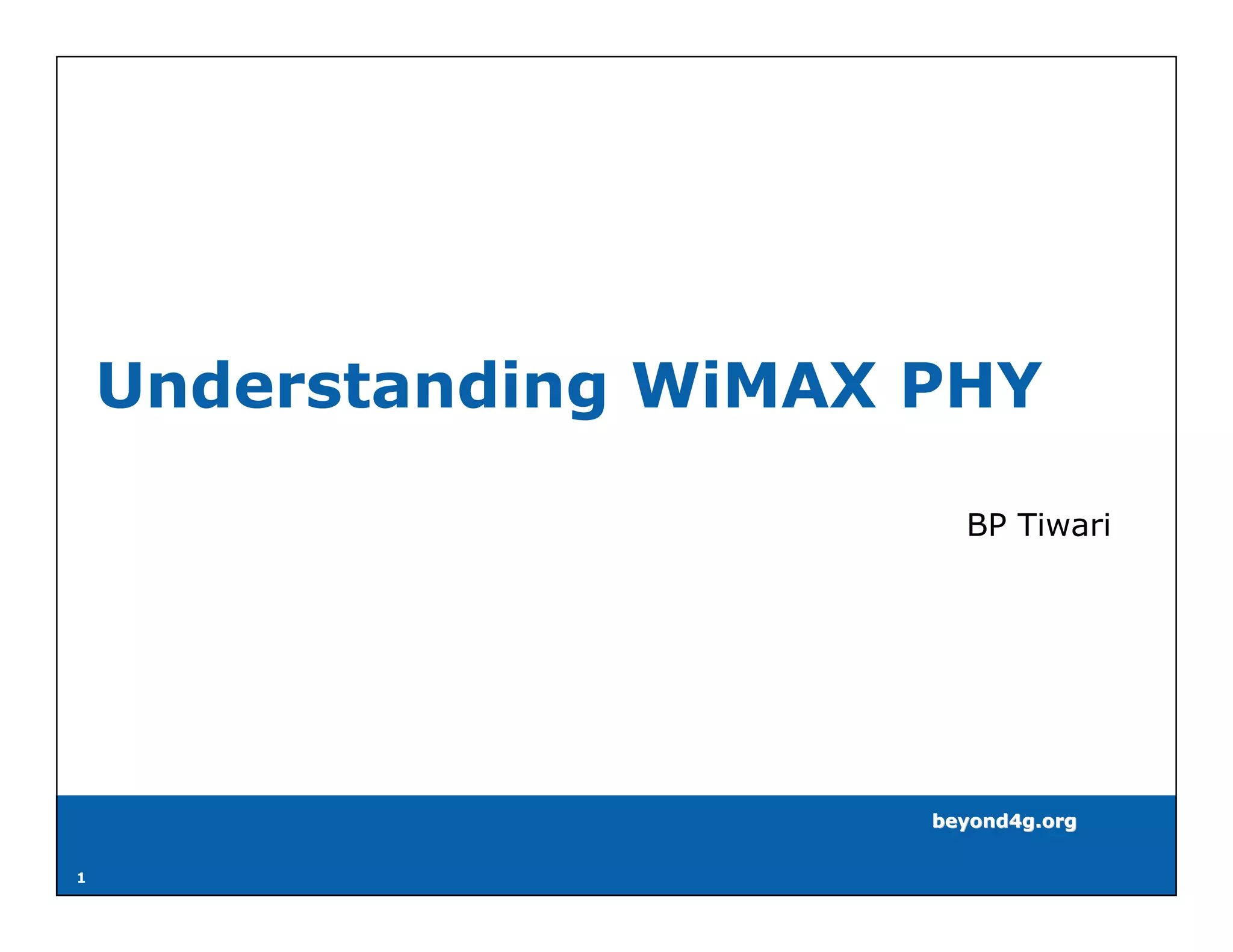 Understanding WiMAX PHY

BP Tiwari

beyond4g.org

1